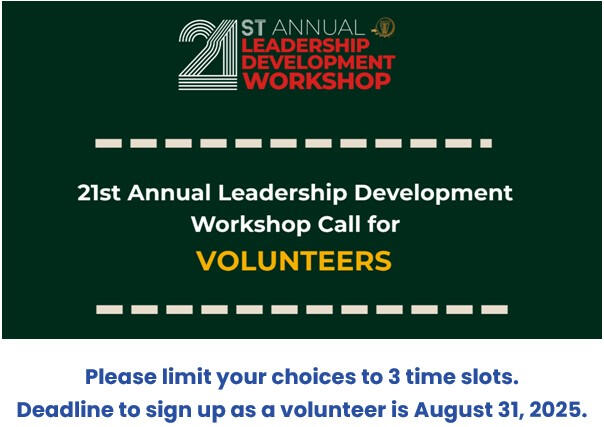 21ST ANNUAL
LEADERSHIP
DEVELOPMENT
WORKSHOP

21st Annual Leadership Development Workshop Call for
VOLUNTEERS

Please limit your choices to 3 time slots.
Deadline to sign up as a volunteer is August 31, 2025.